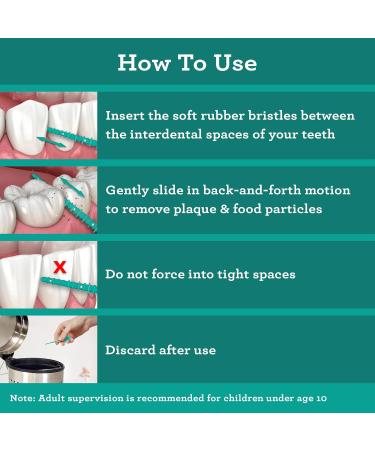 How To Use

Insert the soft rubber bristles between the interdental spaces of your teeth

Gently slide in back-and-forth motion to remove plaque & food particles

X

Do not force into tight spaces

Discard after use

Note: Adult supervision is recommended for children under age 10